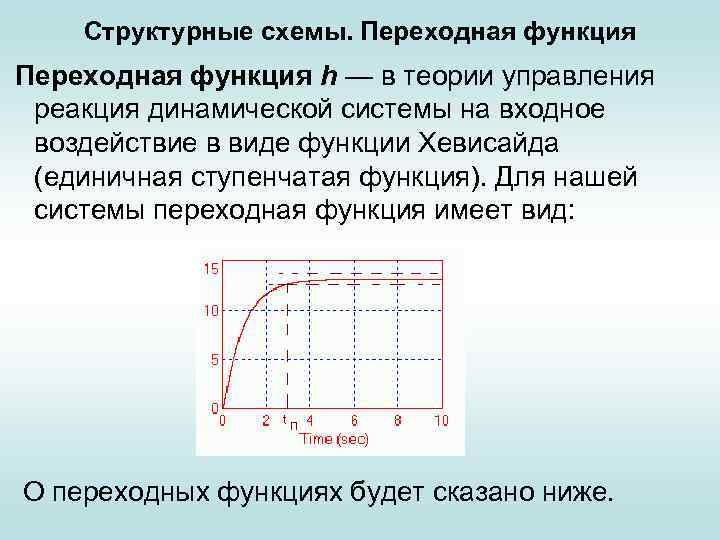 Структурные схемы. Переходная функция

Переходная функция h — в теории управления реакция динамической системы на входное воздействие в виде функции Хевисайда (единичная ступенчатая функция). Для нашей системы переходная функция имеет вид:

15
10
5
0
0 2 $t_п$ 4 6 8 10
Time (sec)

О переходных функциях будет сказано ниже.